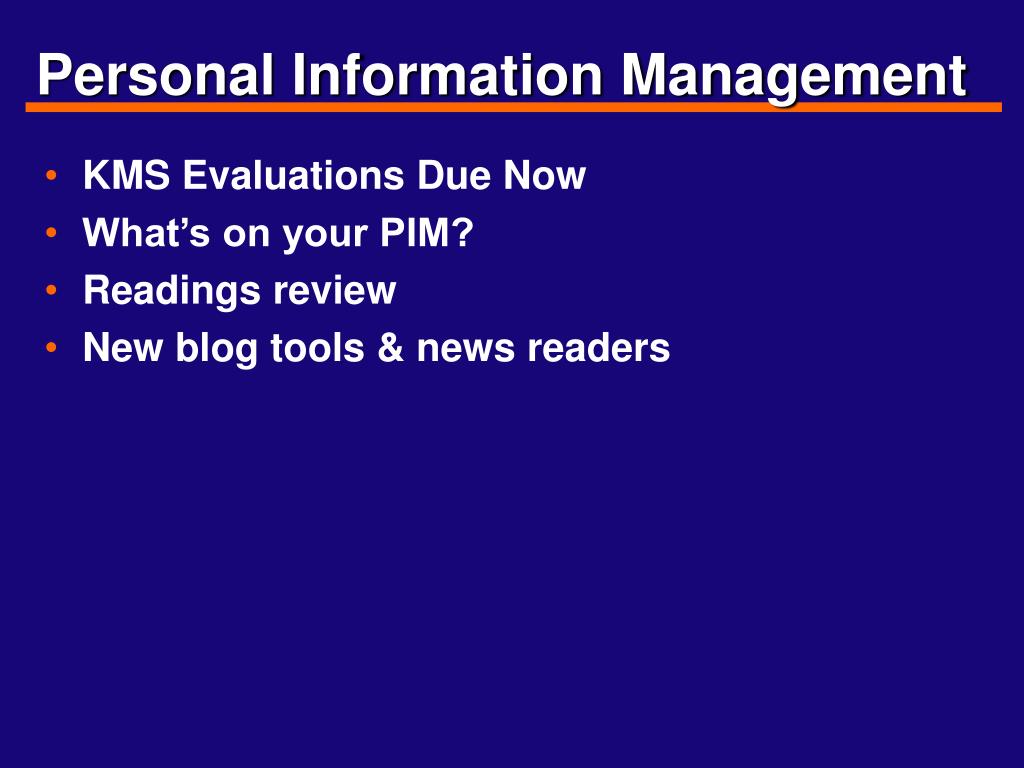 Personal Information Management

• KMS Evaluations Due Now
• What's on your PIM?
• Readings review
• New blog tools & news readers